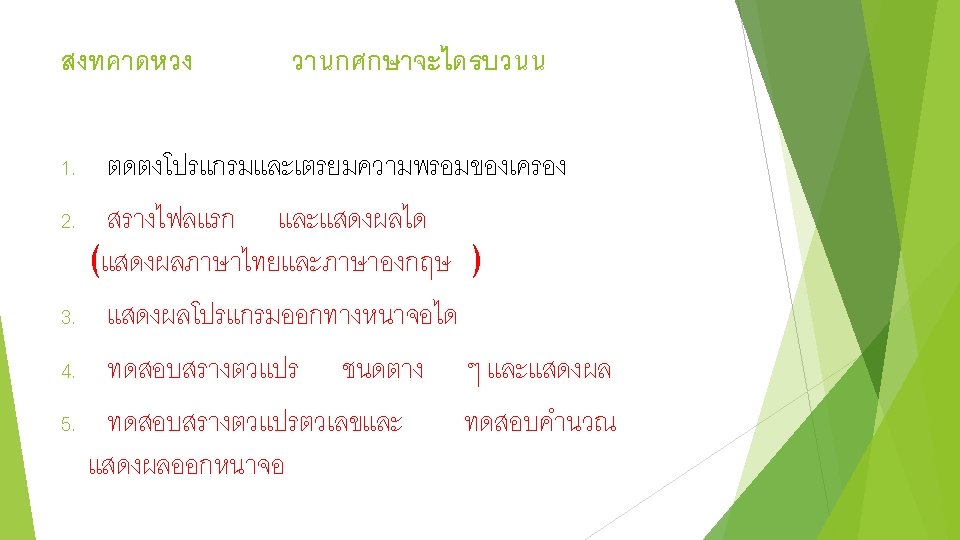 สงทคาดหวง วานกศกษาจะไดรบวนน

1. ตดตงโปรแกรมและเตรยมความพรอมของเครอง

2. สรางไฟลแรก และแสดงผลได (แสดงผลภาษาไทยและภาษาองกฤษ )

3. แสดงผลโปรแกรมออกทางหนาจอได

4. ทดสอบสรางตวแปร ชนดตาง ๆ และแสดงผล

5. ทดสอบสรางตวแปรตวเลขและ ทดสอบคำนวณ แสดงผลออกหนาจอ